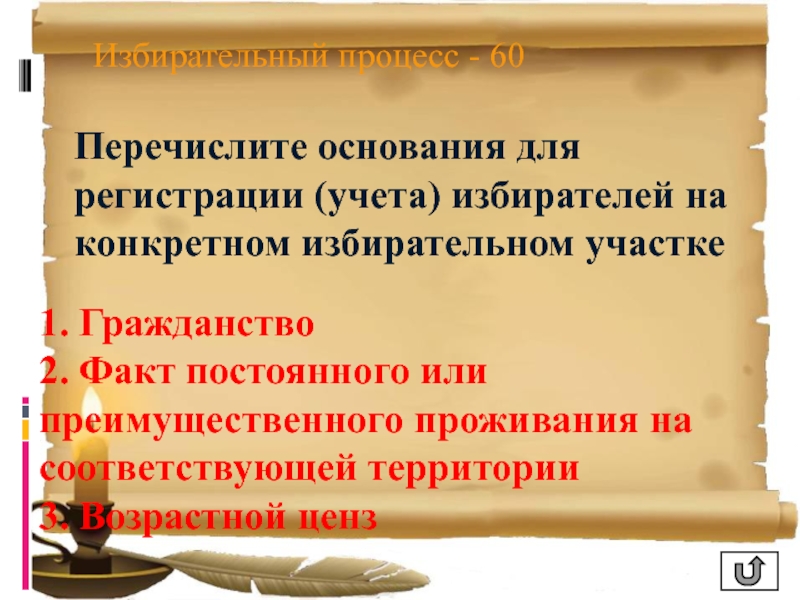 Избирательный процесс - 60

Перечислите основания для регистрации (учета) избирателей на конкретном избирательном участке

1. Гражданство
2. Факт постоянного или преимущественного проживания на соответствующей территории
3. Возрастной ценз